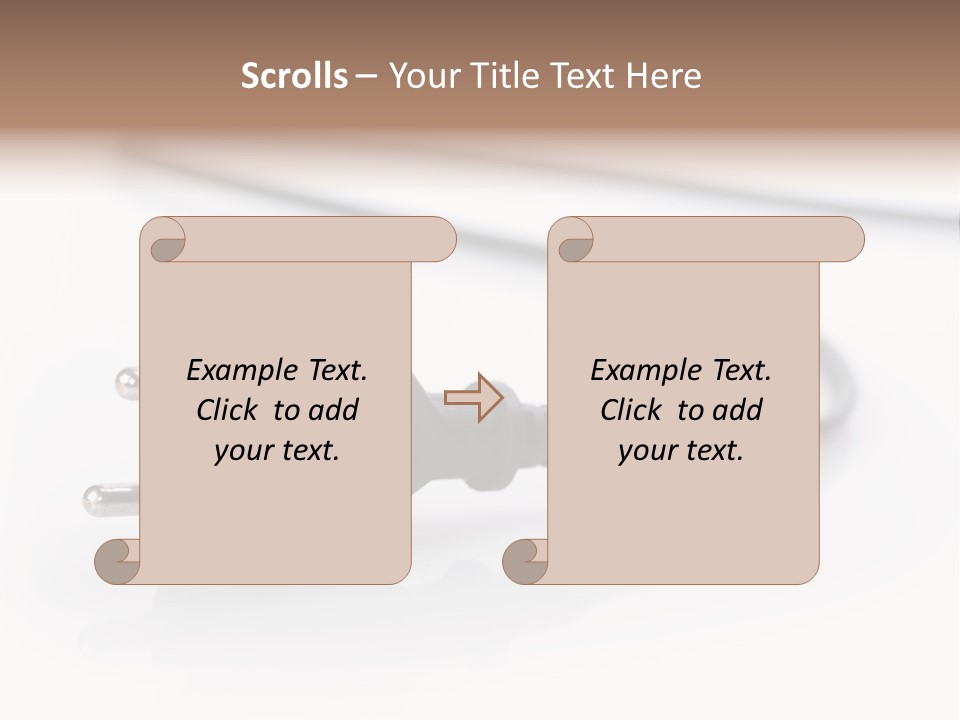 Scrolls – Your Title Text Here

Example Text. Click to add your text.

Example Text. Click to add your text.